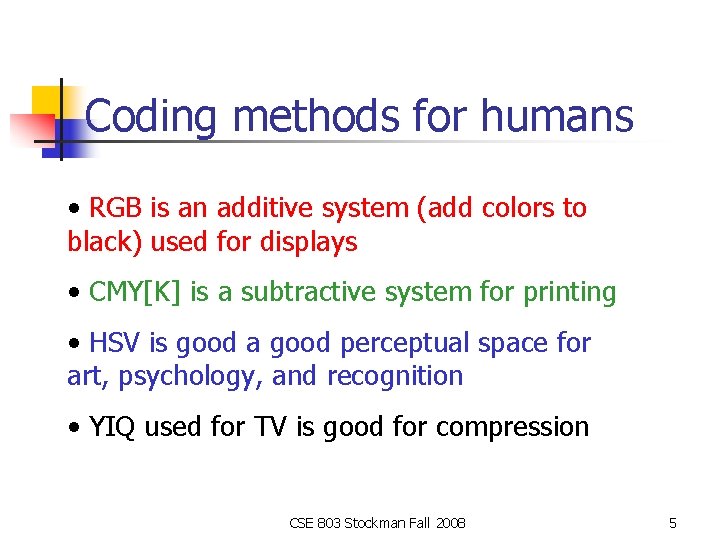 Coding methods for humans

• RGB is an additive system (add colors to black) used for displays

• CMY[K] is a subtractive system for printing

• HSV is good a good perceptual space for art, psychology, and recognition

• YIQ used for TV is good for compression

CSE 803 Stockman Fall 2008

5